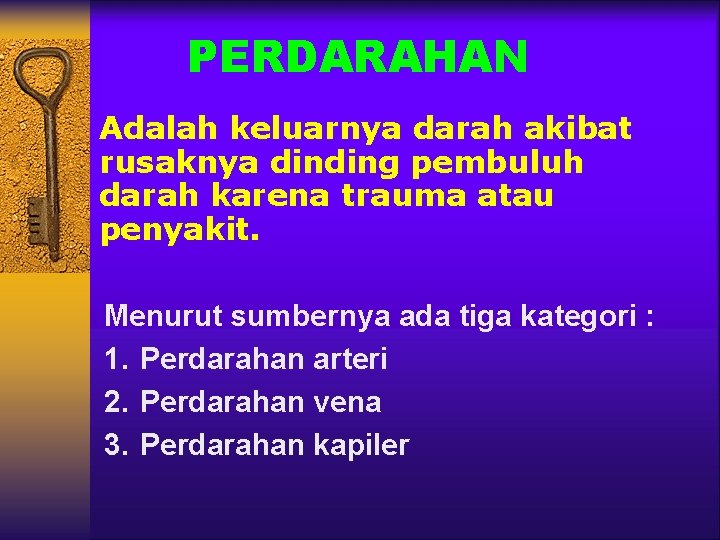 PERDARAHAN

Adalah keluarnya darah akibat rusaknya dinding pembuluh darah karena trauma atau penyakit.

Menurut sumbernya ada tiga kategori :
1. Perdarahan arteri
2. Perdarahan vena
3. Perdarahan kapiler